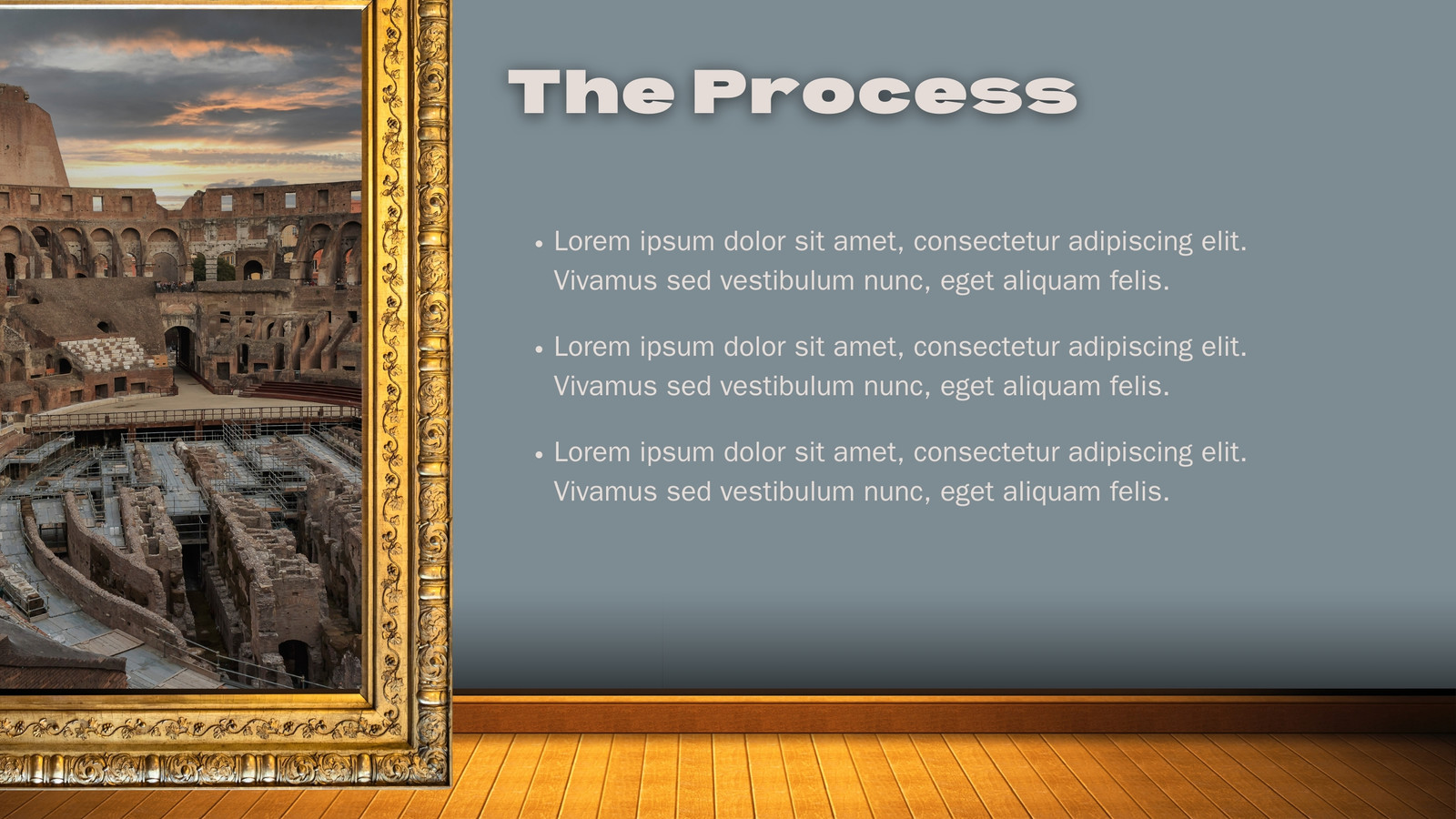 The Process

• Lorem ipsum dolor sit amet, consectetur adipiscing elit. Vivamus sed vestibulum nunc, eget aliquam felis.

• Lorem ipsum dolor sit amet, consectetur adipiscing elit. Vivamus sed vestibulum nunc, eget aliquam felis.

• Lorem ipsum dolor sit amet, consectetur adipiscing elit. Vivamus sed vestibulum nunc, eget aliquam felis.